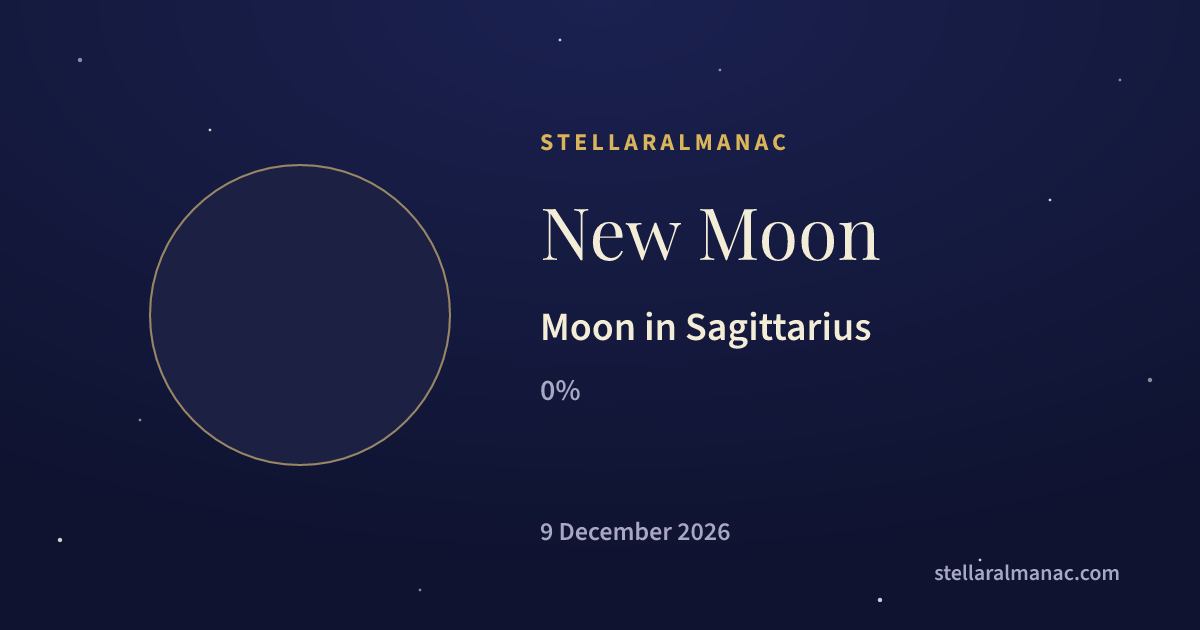 STELLARALMANAC

New Moon

Moon in Sagittarius

0%

9 December 2026

stellaralmanac.com